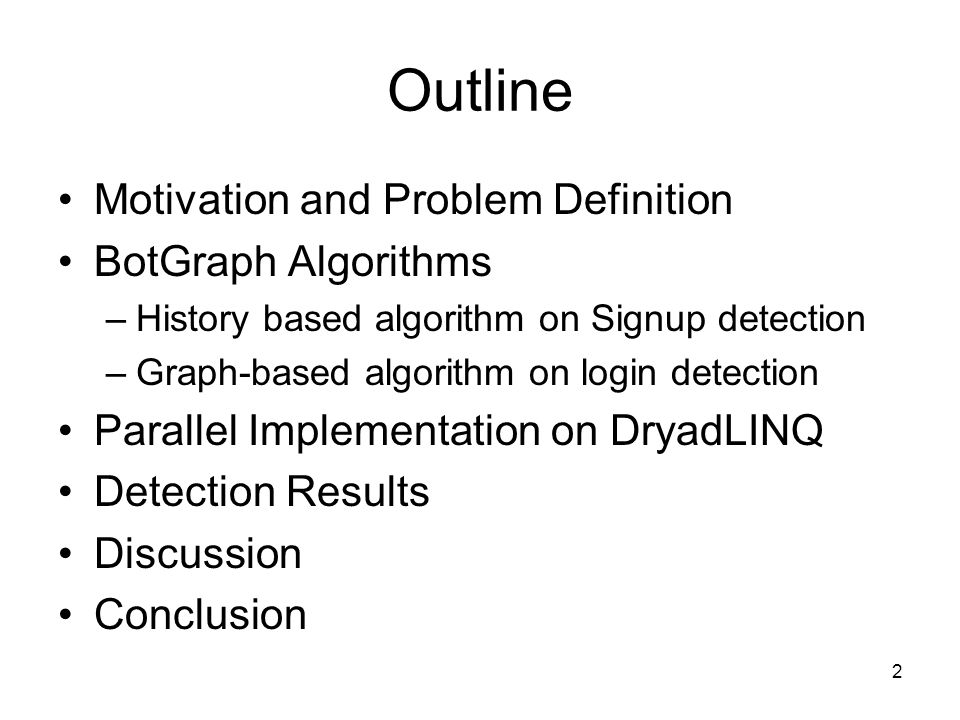 Outline

• Motivation and Problem Definition
• BotGraph Algorithms
  – History based algorithm on Signup detection
  – Graph-based algorithm on login detection
• Parallel Implementation on DryadLINQ
• Detection Results
• Discussion
• Conclusion

2